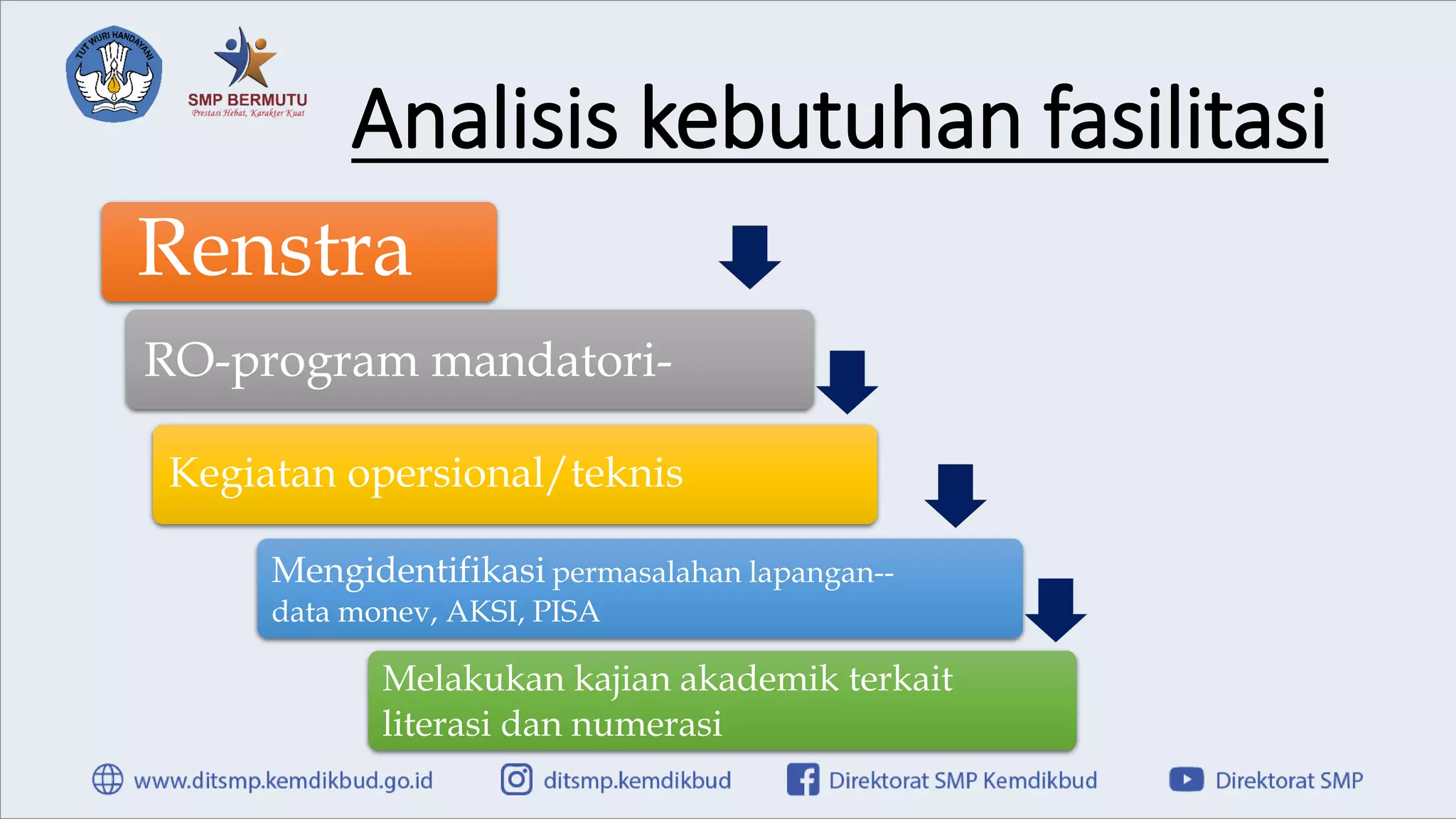 TUT WURI HANDAYANI

SMP BERMUTU
Prestasi Hebat, Karakter Kuat

Analisis kebutuhan fasilitasi

Renstra

RO-program mandatori-

Kegiatan opersional/teknis

Mengidentifikasi permasalahan lapangan-- data monev, AKSI, PISA

Melakukan kajian akademik terkait literasi dan numerasi

www.ditsmp.kemdikbud.go.id ditsmp.kemdikbud Direktorat SMP Kemdikbud Direktorat SMP